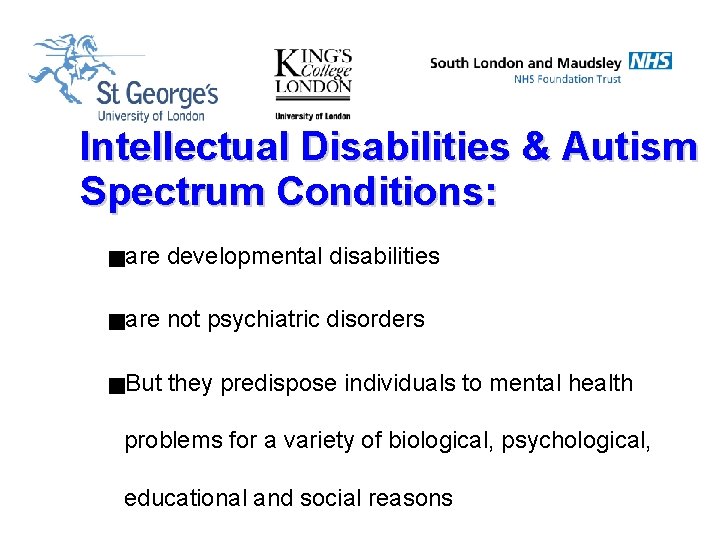 St George's
University of London

KING'S College LONDON
University of London

South London and Maudsley NHS
NHS Foundation Trust

Intellectual Disabilities & Autism Spectrum Conditions:

■are developmental disabilities

■are not psychiatric disorders

■But they predispose individuals to mental health problems for a variety of biological, psychological, educational and social reasons